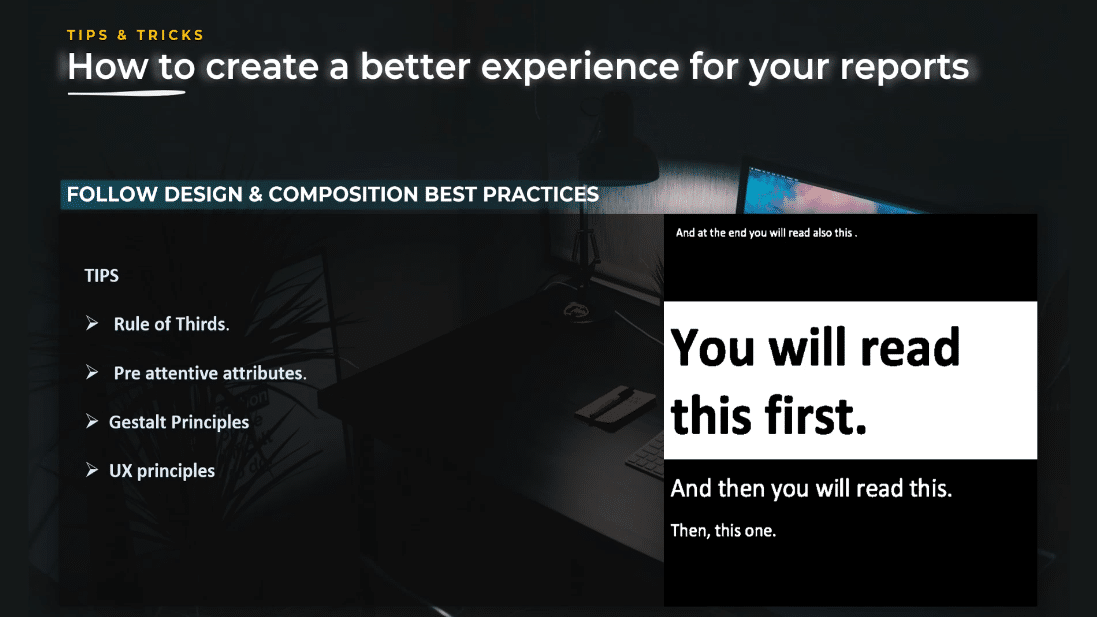 TIPS & TRICKS

How to create a better experience for your reports

FOLLOW DESIGN & COMPOSITION BEST PRACTICES

TIPS

➢ Rule of Thirds.

➢ Pre attentive attributes.

➢ Gestalt Principles

➢ UX principles

And at the end you will read also this .

You will read this first.

And then you will read this.

Then, this one.